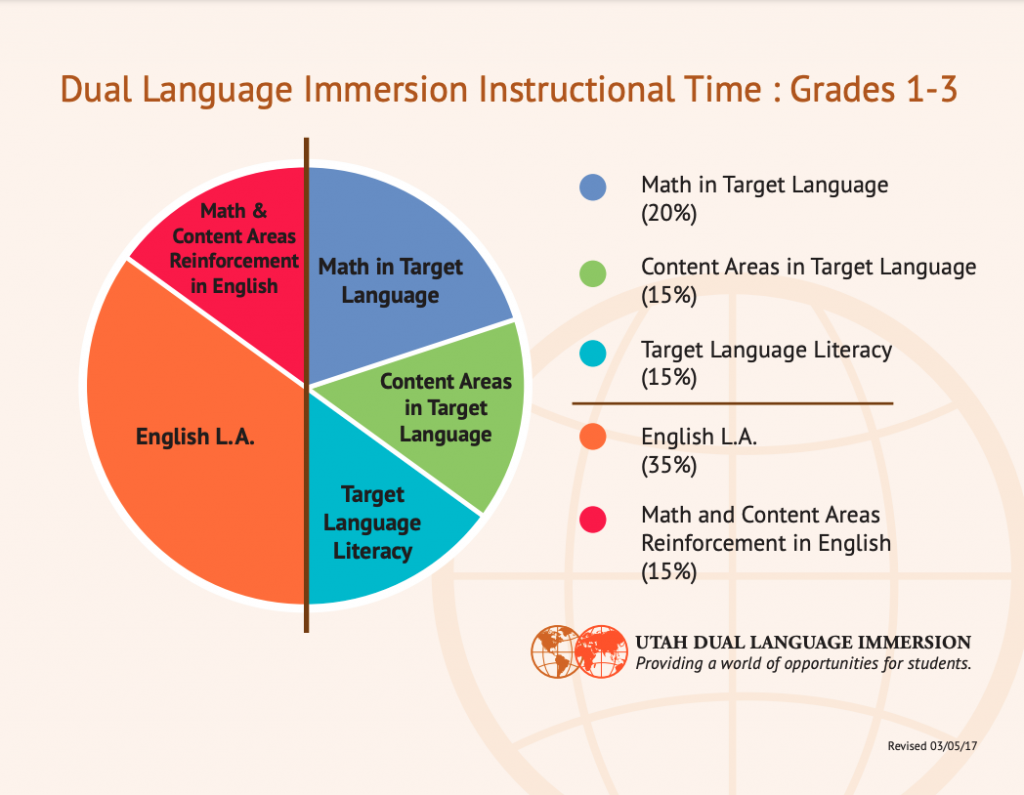 Dual Language Immersion Instructional Time : Grades 1-3

Math & Content Areas Reinforcement in English

Math in Target Language

Content Areas in Target Language

Target Language Literacy

English L.A.

Math in Target Language (20%)

Content Areas in Target Language (15%)

Target Language Literacy (15%)

English L.A. (35%)

Math and Content Areas Reinforcement in English (15%)

UTAH DUAL LANGUAGE IMMERSION
Providing a world of opportunities for students.

Revised 03/05/17